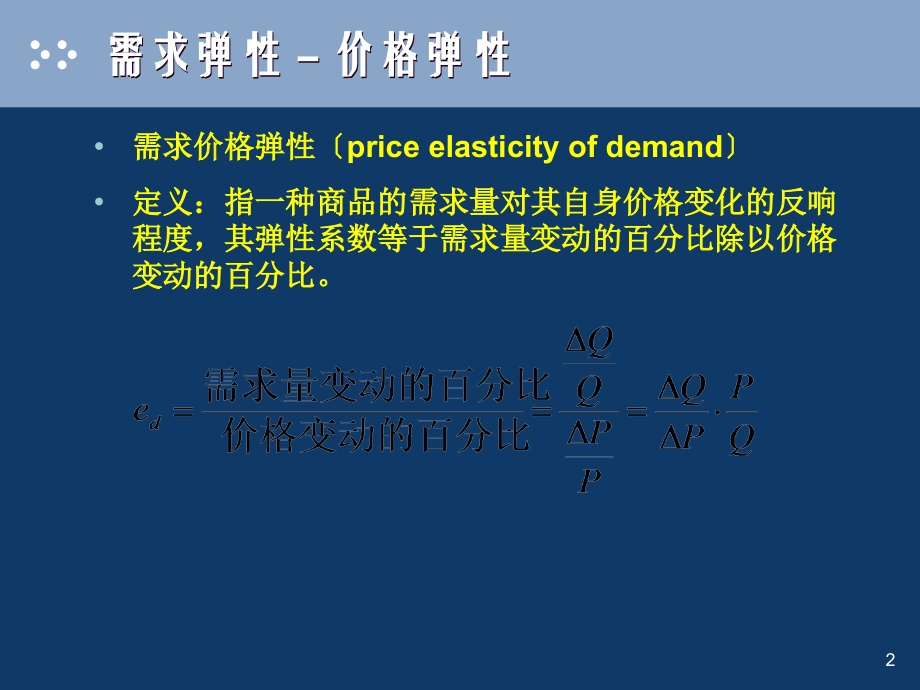 需求弹性 – 价格弹性

• 需求价格弹性〔price elasticity of demand〕

• 定义：指一种商品的需求量对其自身价格变化的反响程度，其弹性系数等于需求量变动的百分比除以价格变动的百分比。

$e_d = \frac{需求量变动的百分比}{价格变动的百分比} = \frac{\frac{\Delta Q}{Q}}{\frac{\Delta P}{P}} = \frac{\Delta Q}{\Delta P} \cdot \frac{P}{Q}$

2